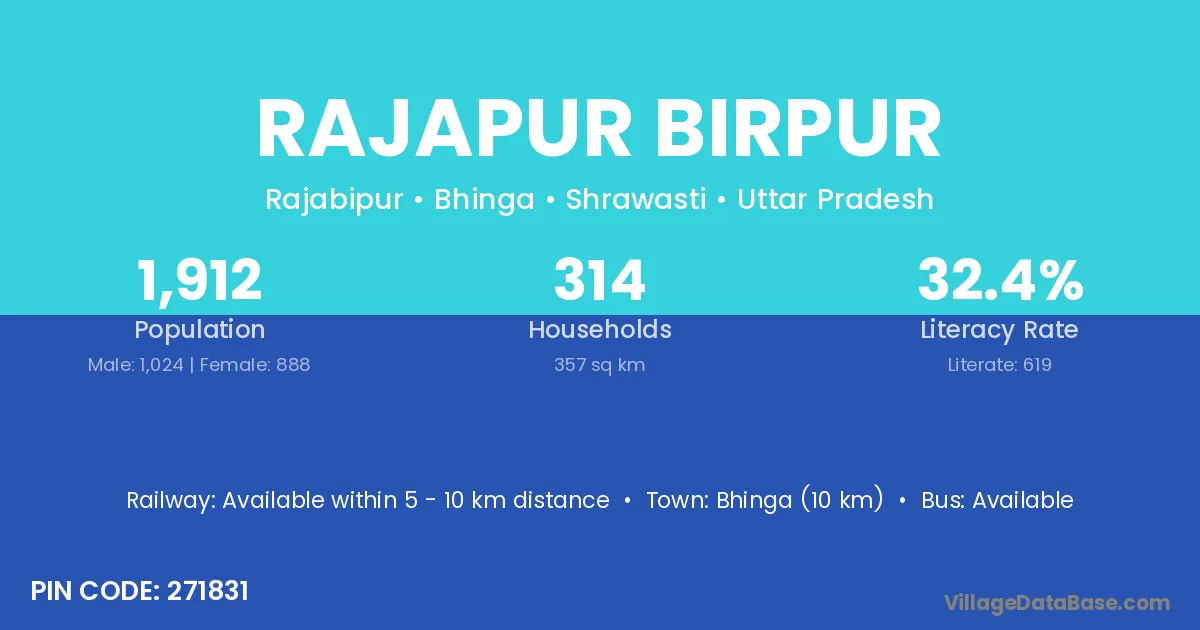 RAJAPUR BIRPUR

Rajabipur • Bhinga • Shrawasti • Uttar Pradesh

1,912
Population
Male: 1,024 | Female: 888

314
Households
357 sq km

32.4%
Literacy Rate
Literate: 619

Railway: Available within 5 - 10 km distance • Town: Bhinga (10 km) • Bus: Available

PIN CODE: 271831

VillageDataBase.com